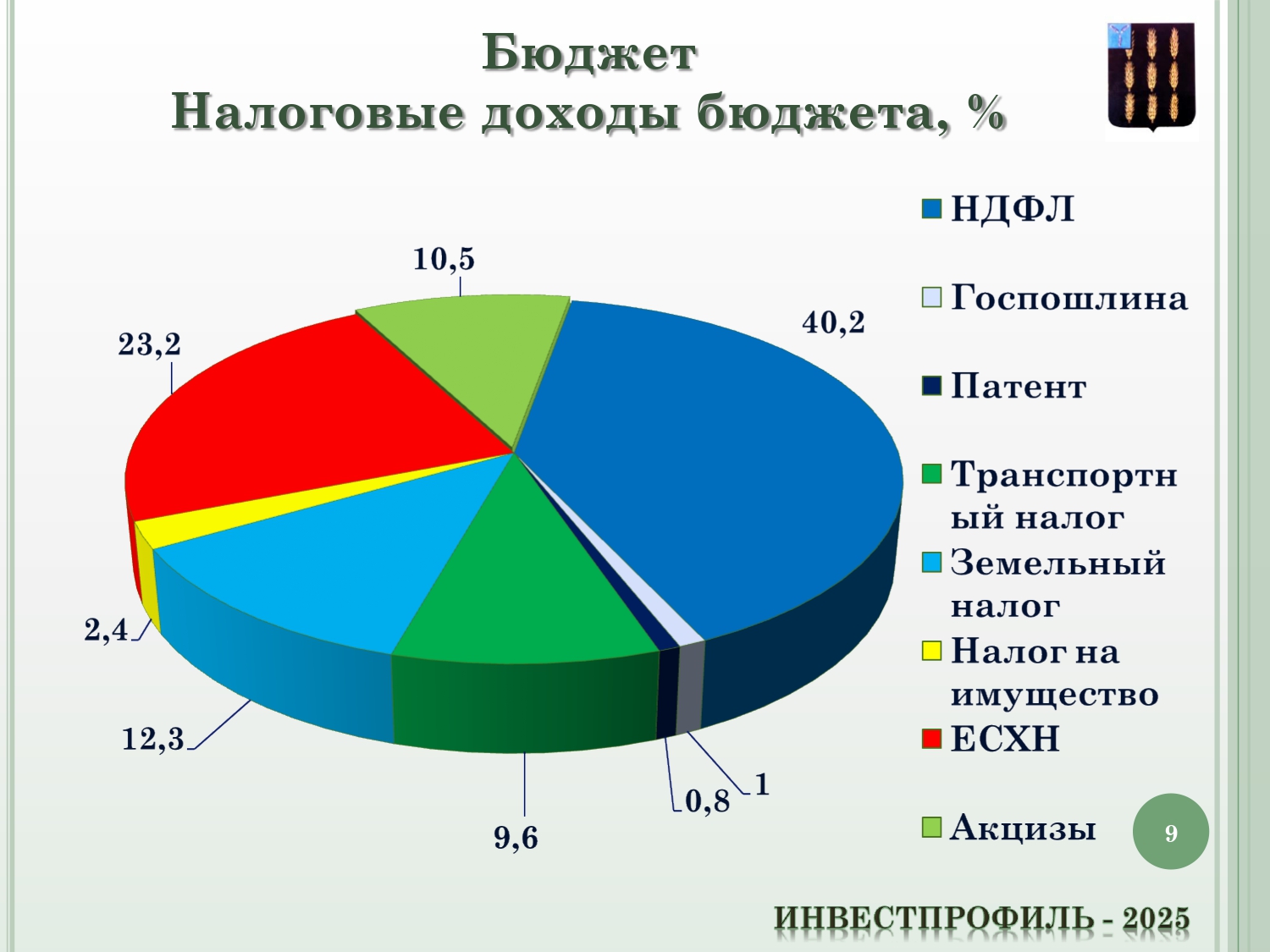 Бюджет
Налоговые доходы бюджета, %

10,5
40,2
23,2
2,4
12,3
9,6
0,8
1

НДФЛ
Госпошлина
Патент
Транспортный налог
Земельный налог
Налог на имущество
ЕСХН
Акцизы

9

ИНВЕСТПРОФИЛЬ - 2025